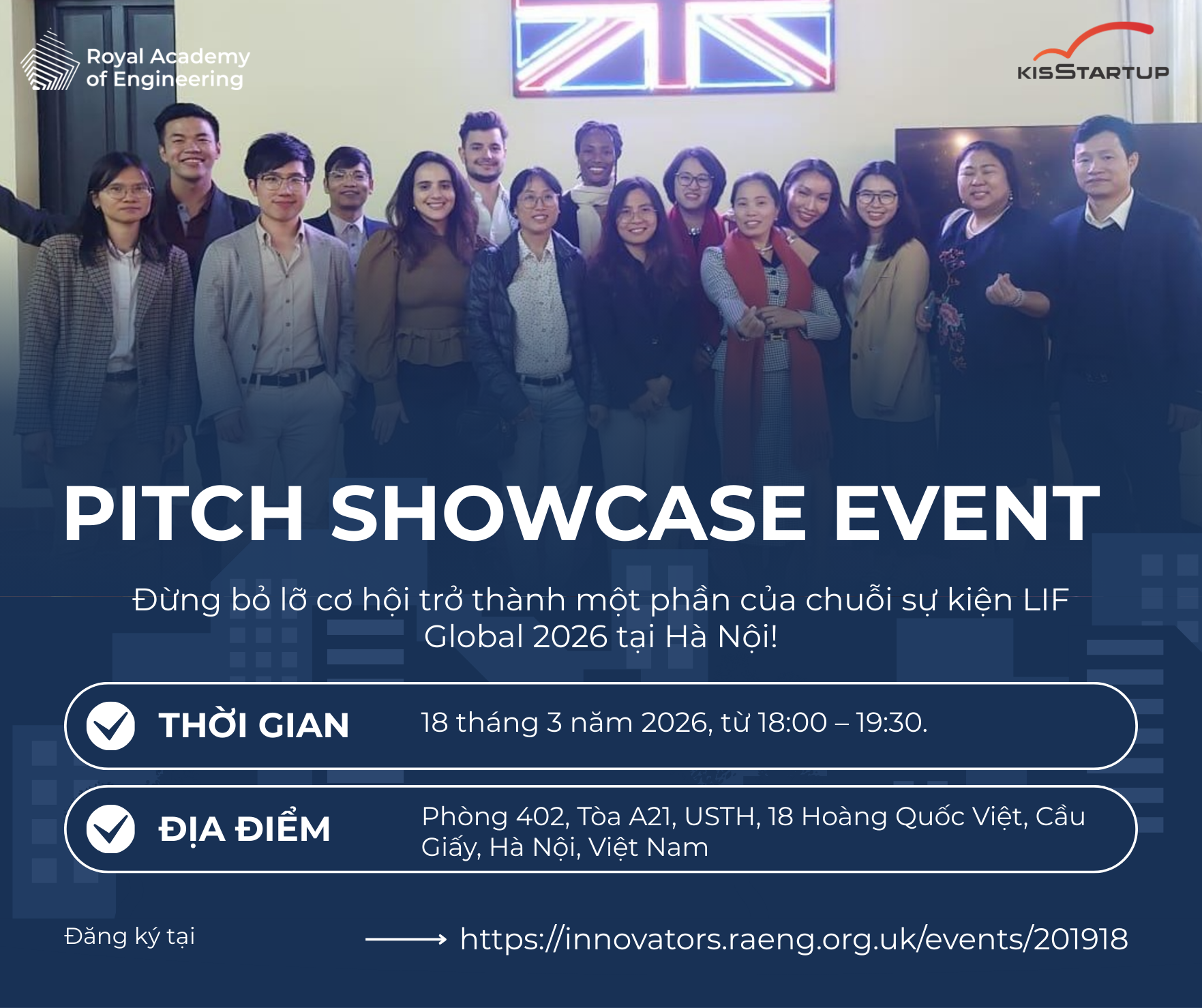 Royal Academy of Engineering

KISSTARTUP

PITCH SHOWCASE EVENT

Đừng bỏ lỡ cơ hội trở thành một phần của chuỗi sự kiện LIF Global 2026 tại Hà Nội!

THỜI GIAN 18 tháng 3 năm 2026, từ 18:00 – 19:30.

ĐỊA ĐIỂM Phòng 402, Tòa A21, USTH, 18 Hoàng Quốc Việt, Cầu Giấy, Hà Nội, Việt Nam

Đăng ký tại https://innovators.raeng.org.uk/events/201918